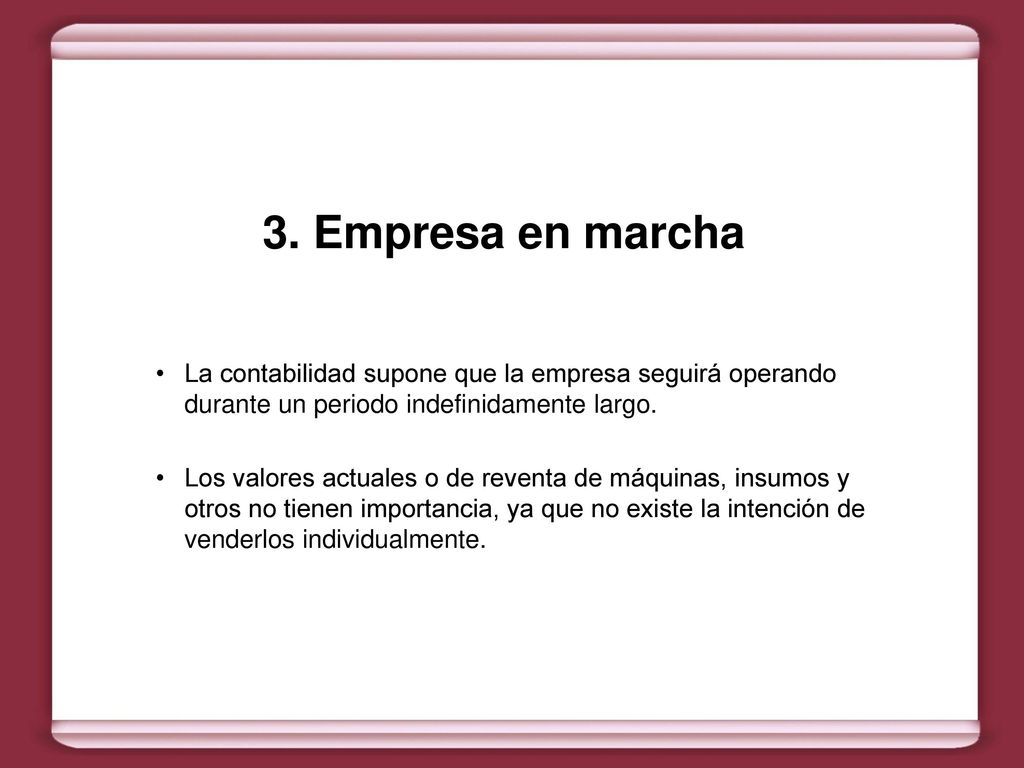 3. Empresa en marcha

• La contabilidad supone que la empresa seguirá operando durante un periodo indefinidamente largo.

• Los valores actuales o de reventa de máquinas, insumos y otros no tienen importancia, ya que no existe la intención de venderlos individualmente.